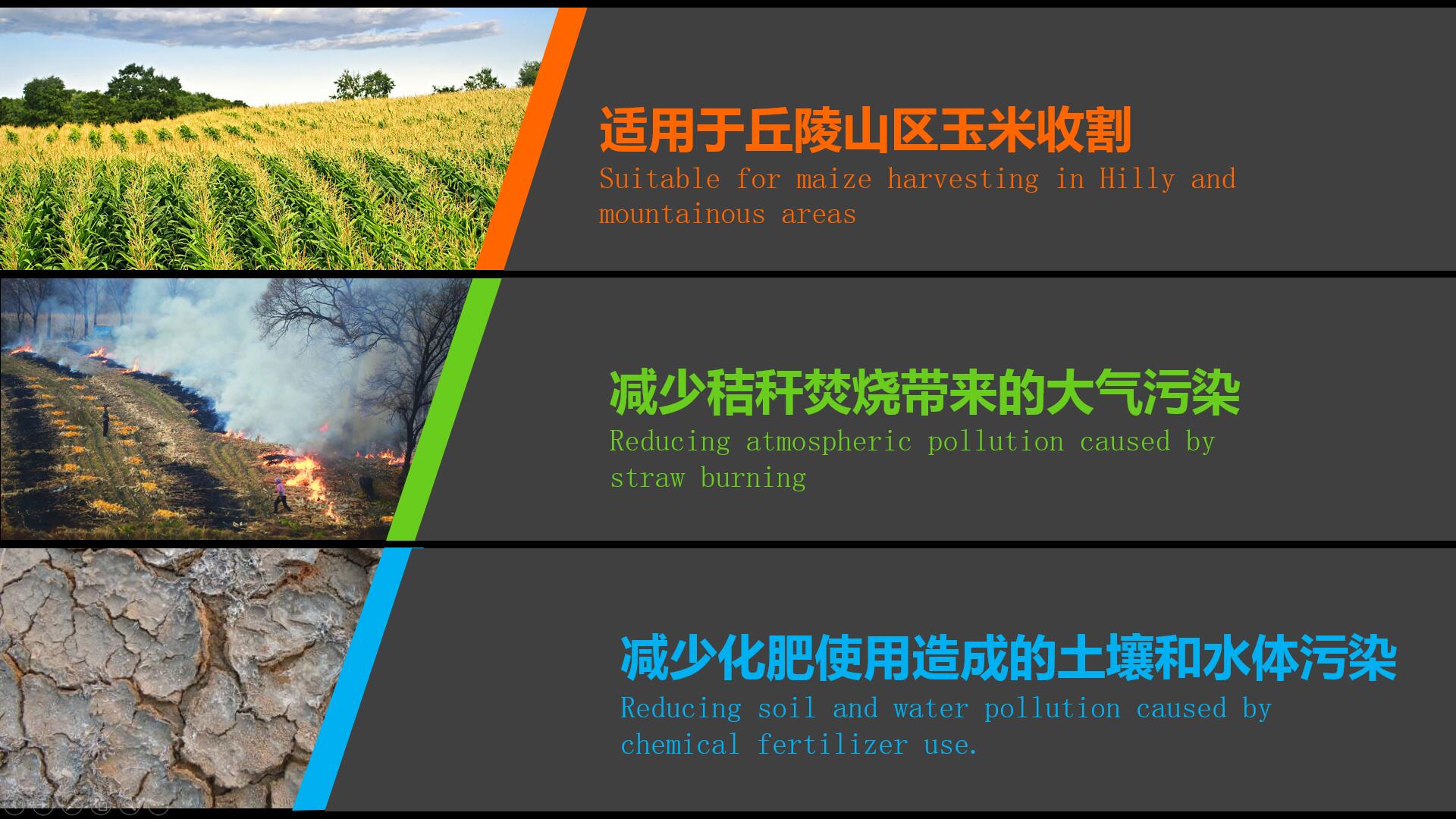 适用于丘陵山区玉米收割
Suitable for maize harvesting in Hilly and mountainous areas

减少秸秆焚烧带来的大气污染
Reducing atmospheric pollution caused by straw burning

减少化肥使用造成的土壤和水体污染
Reducing soil and water pollution caused by chemical fertilizer use.